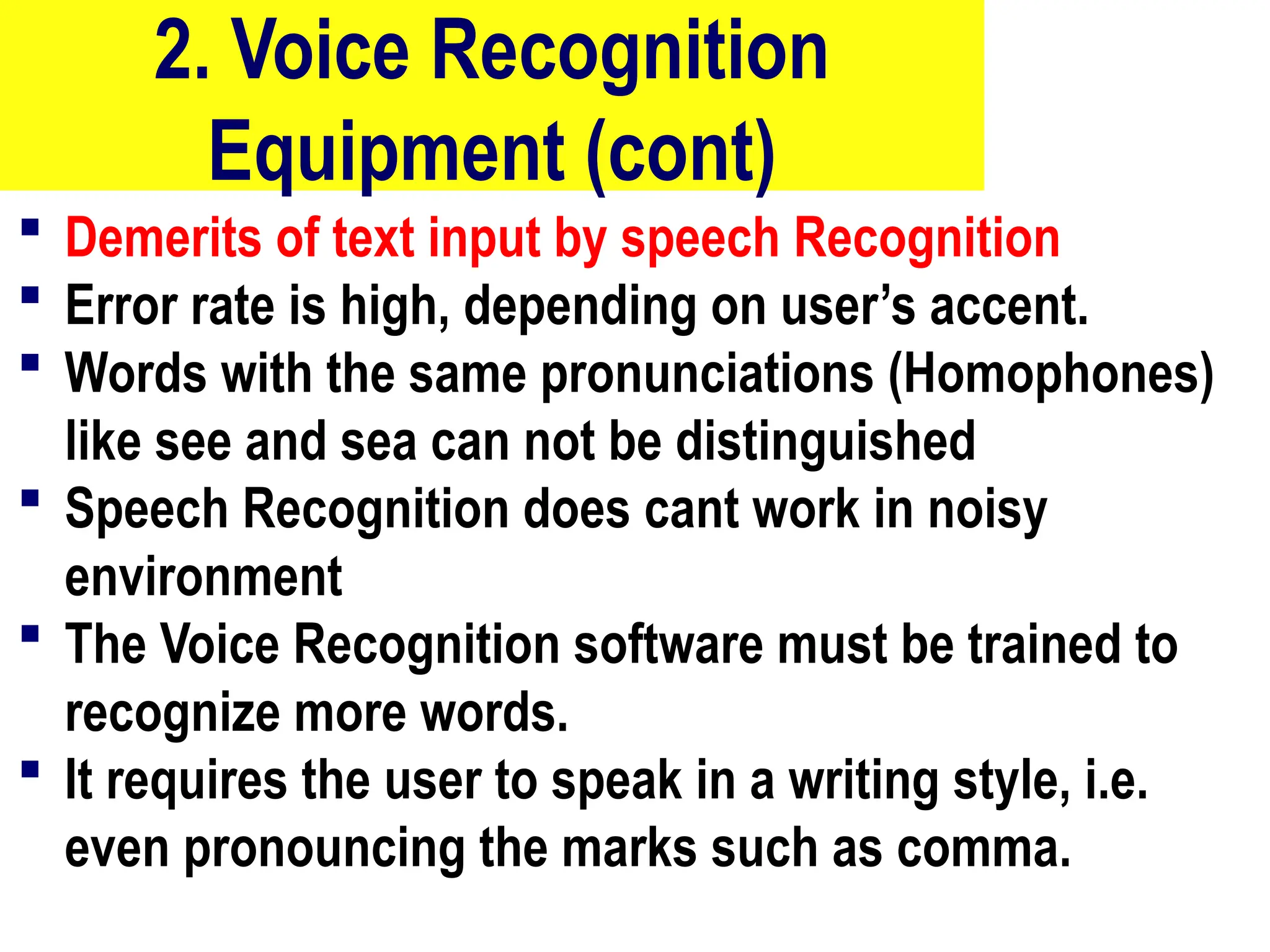 2. Voice Recognition Equipment (cont)

▪ Demerits of text input by speech Recognition
▪ Error rate is high, depending on user’s accent.
▪ Words with the same pronunciations (Homophones) like see and sea can not be distinguished
▪ Speech Recognition does cant work in noisy environment
▪ The Voice Recognition software must be trained to recognize more words.
▪ It requires the user to speak in a writing style, i.e. even pronouncing the marks such as comma.